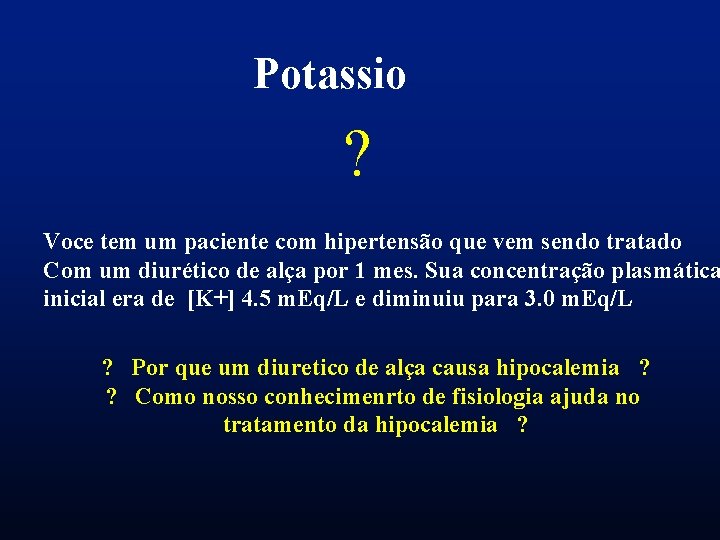 Potassio

?

Voce tem um paciente com hipertensão que vem sendo tratado Com um diurético de alça por 1 mes. Sua concentração plasmática inicial era de [K+] 4.5 mEq/L e diminuiu para 3.0 mEq/L

? Por que um diuretico de alça causa hipocalemia ?
? Como nosso conhecimenrto de fisiologia ajuda no tratamento da hipocalemia ?